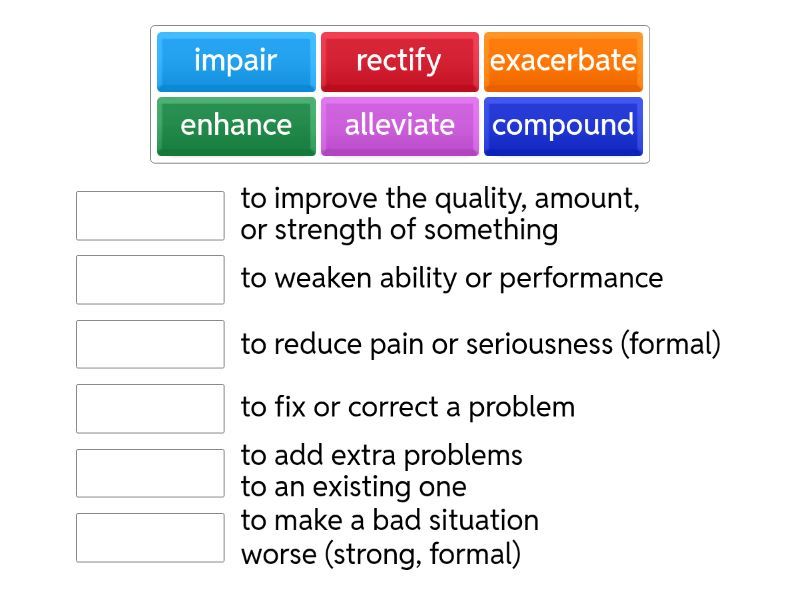 impair rectify exacerbate
enhance alleviate compound

to improve the quality, amount, or strength of something

to weaken ability or performance

to reduce pain or seriousness (formal)

to fix or correct a problem

to add extra problems to an existing one

to make a bad situation worse (strong, formal)